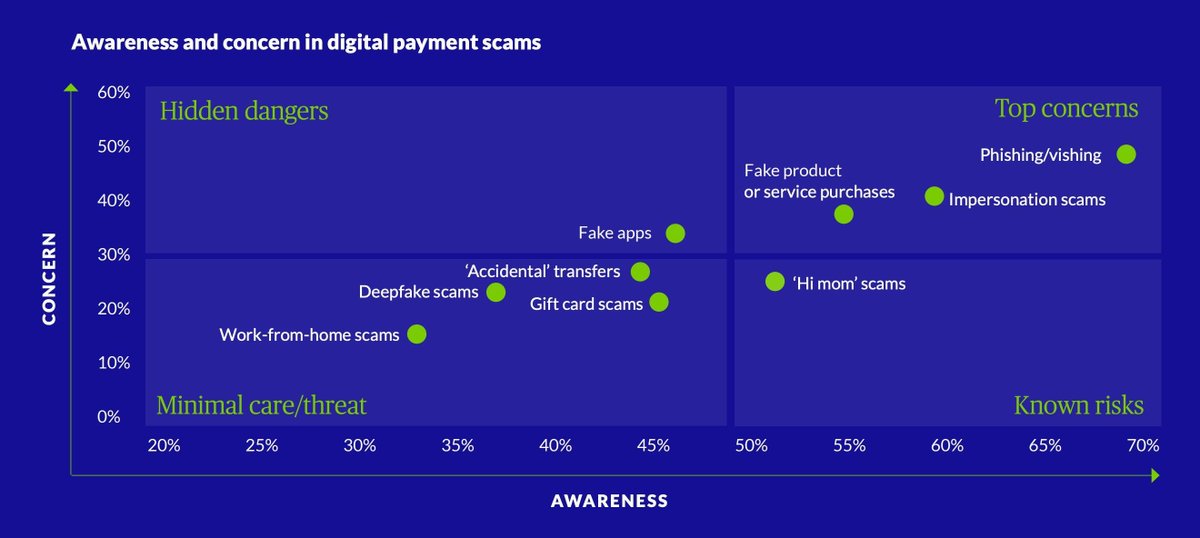 Awareness and concern in digital payment scams

CONCERN

60%
50%
40%
30%
20%
10%
0%

Hidden dangers

Top concerns

Phishing/vishing

Fake product or service purchases

Impersonation scams

Fake apps

'Accidental' transfers

Deepfake scams

Gift card scams

'Hi mom' scams

Work-from-home scams

Minimal care/threat

Known risks

20%
25%
30%
35%
40%
45%
50%
55%
60%
65%
70%

AWARENESS